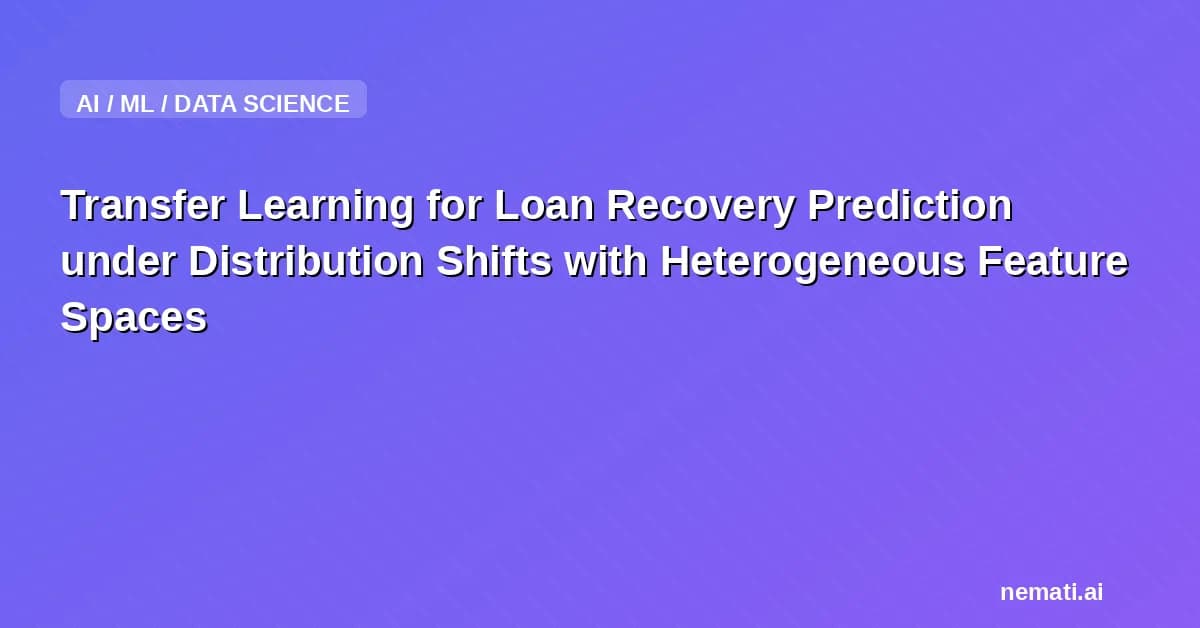 AI / ML / DATA SCIENCE

Transfer Learning for Loan Recovery Prediction under Distribution Shifts with Heterogeneous Feature Spaces

nemati.ai